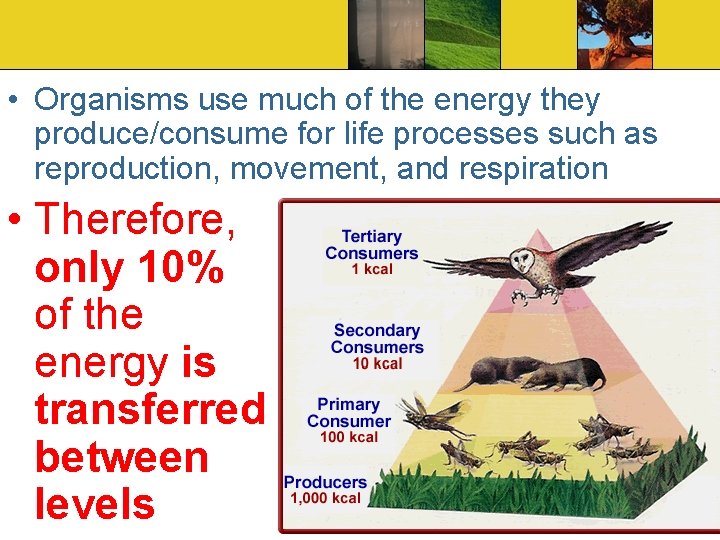 • Organisms use much of the energy they produce/consume for life processes such as reproduction, movement, and respiration

• Therefore, only 10% of the energy is transferred between levels

Tertiary Consumers
1 kcal

Secondary Consumers
10 kcal

Primary Consumer
100 kcal

Producers
1,000 kcal